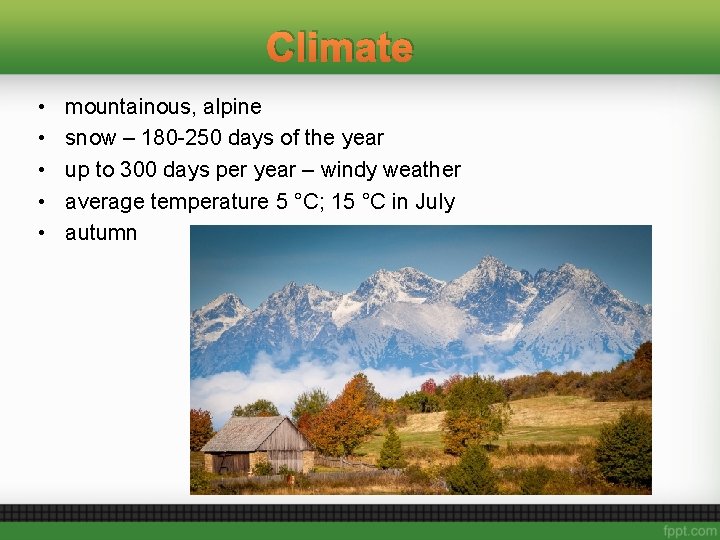 Climate

• mountainous, alpine
• snow – 180-250 days of the year
• up to 300 days per year – windy weather
• average temperature 5 °C; 15 °C in July
• autumn

fppt.com